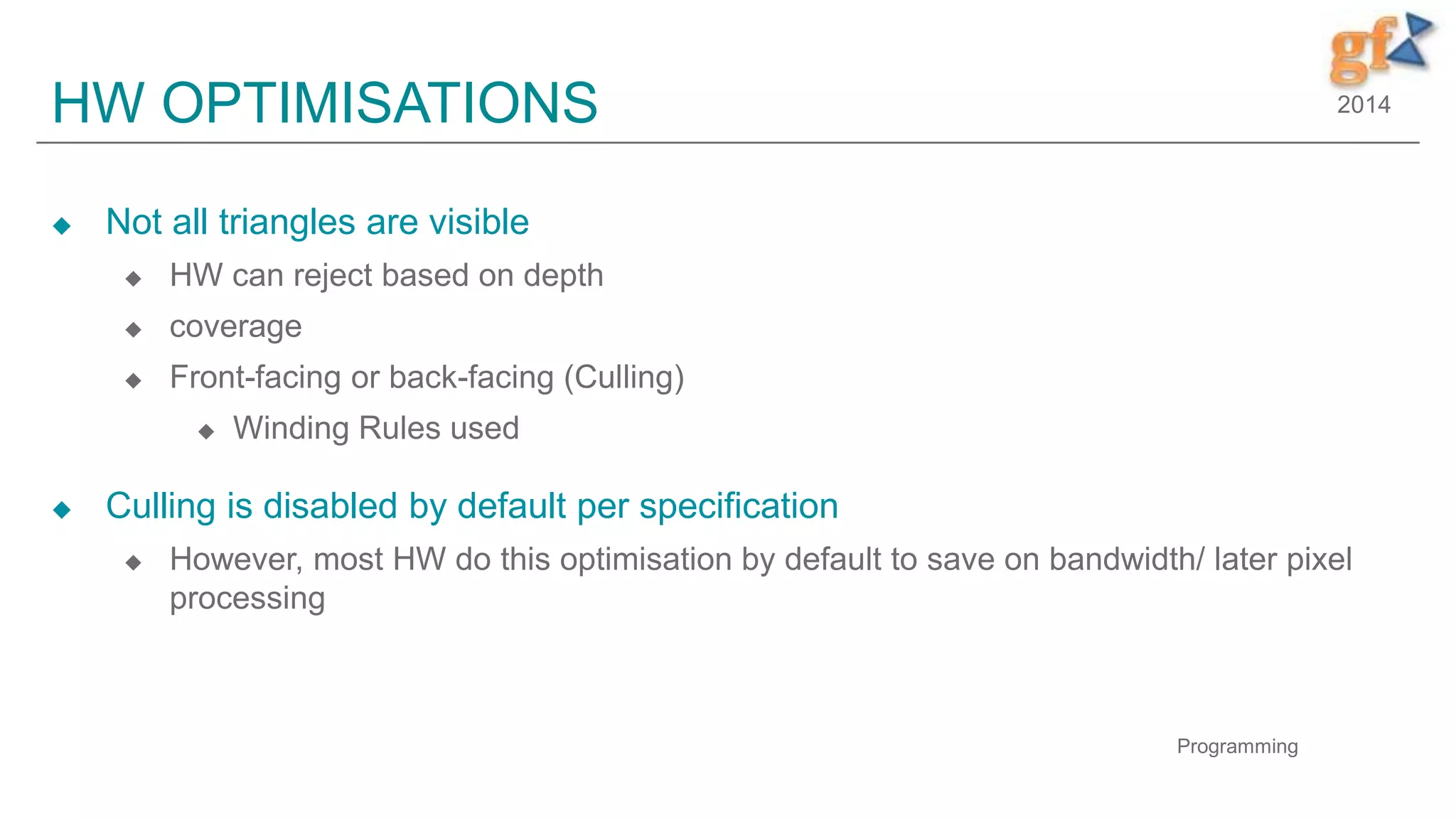 gf
2014

HW OPTIMISATIONS

◆ Not all triangles are visible
◆ HW can reject based on depth
◆ coverage
◆ Front-facing or back-facing (Culling)
◆ Winding Rules used

◆ Culling is disabled by default per specification
◆ However, most HW do this optimisation by default to save on bandwidth/ later pixel processing

Programming